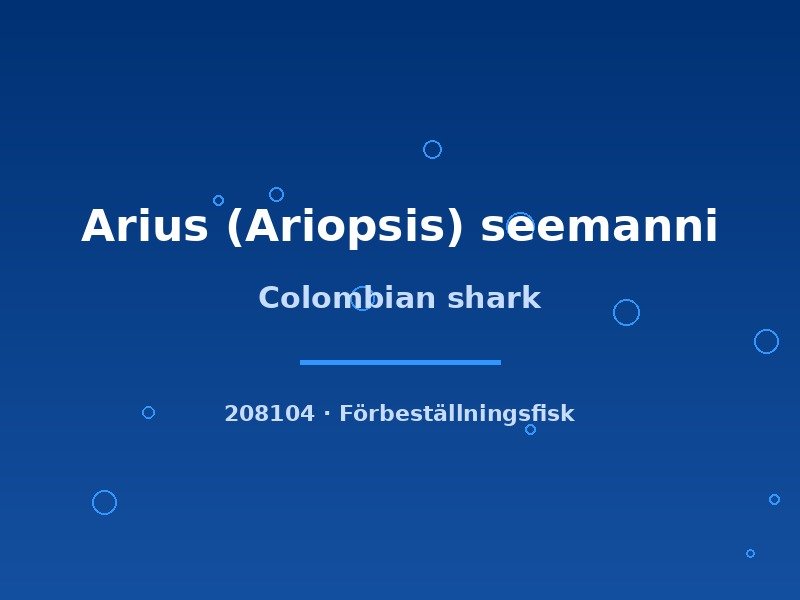 Arius (Ariopsis) seemanni

Colombian shark

208104 · Förbeställningsfisk